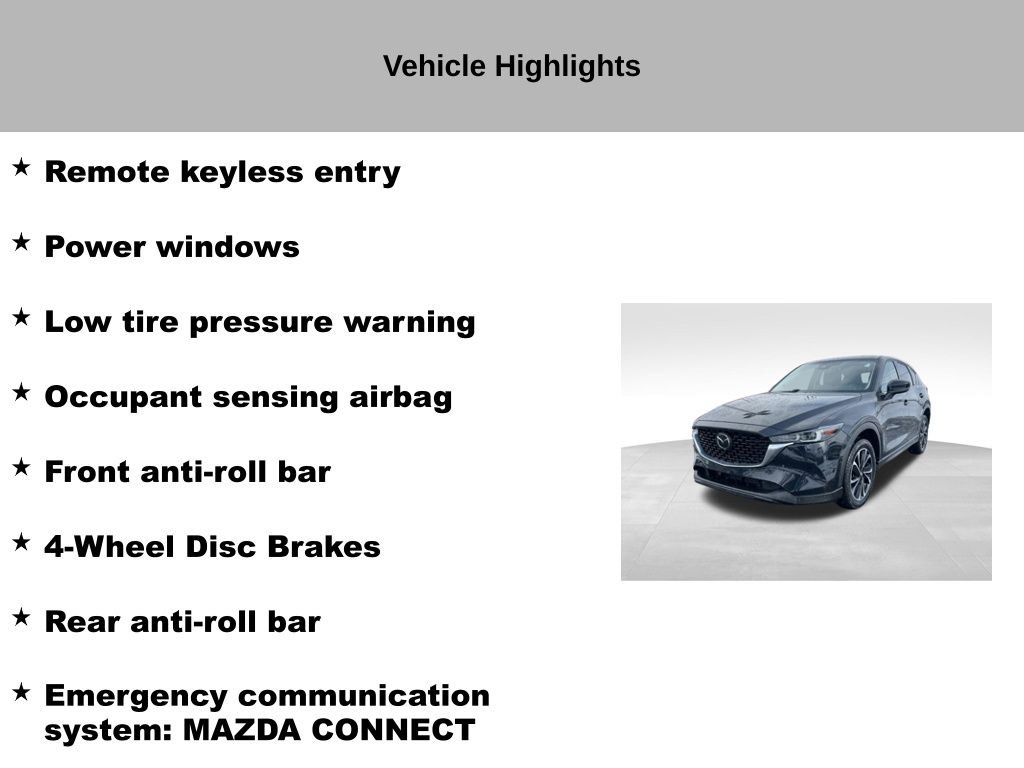 Vehicle Highlights

★ Remote keyless entry

★ Power windows

★ Low tire pressure warning

★ Occupant sensing airbag

★ Front anti-roll bar

★ 4-Wheel Disc Brakes

★ Rear anti-roll bar

★ Emergency communication system: MAZDA CONNECT